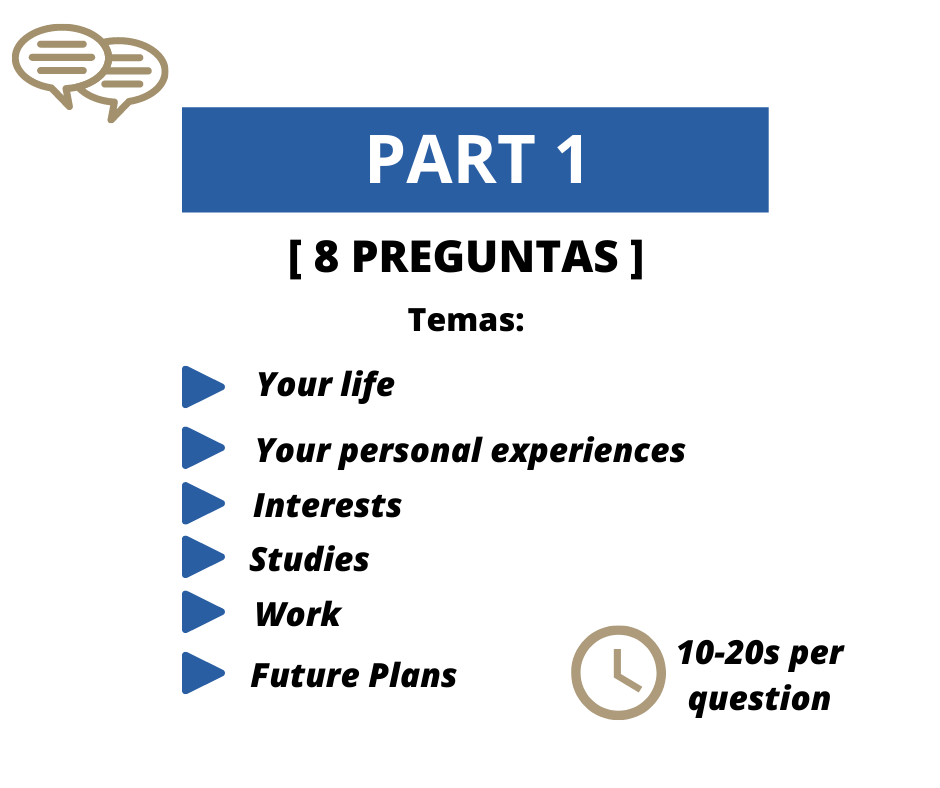 PART 1

[ 8 PREGUNTAS ]

Temas:

Your life

Your personal experiences

Interests

Studies

Work

Future Plans

10-20s per question